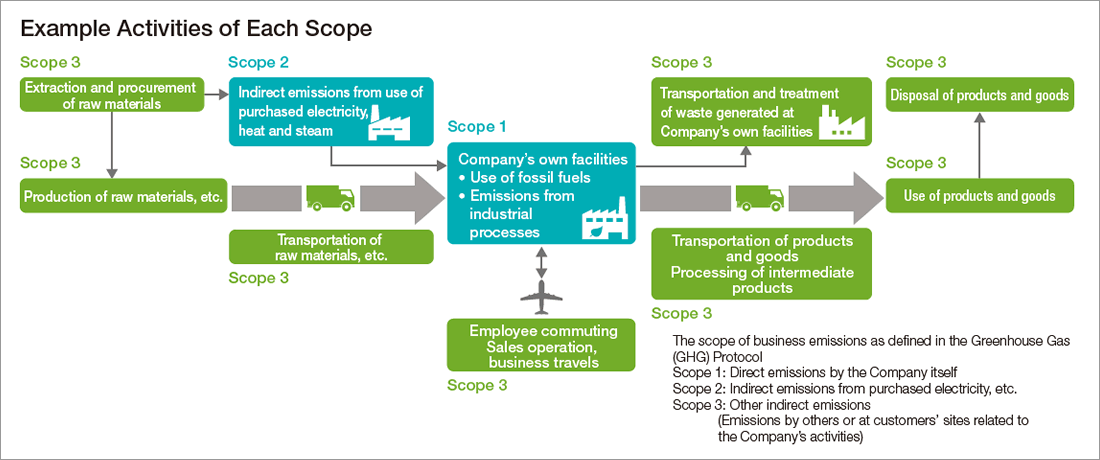 Example Activities of Each Scope

Scope 3
Extraction and procurement of raw materials

Scope 2
Indirect emissions from use of purchased electricity, heat and steam

Scope 3
Production of raw materials, etc.

Transportation of raw materials, etc.
Scope 3

Scope 1
Company's own facilities
• Use of fossil fuels
• Emissions from industrial processes

Employee commuting
Sales operation, business travels
Scope 3

Scope 3
Transportation and treatment of waste generated at Company's own facilities

Transportation of products and goods
Processing of intermediate products
Scope 3

Scope 3
Disposal of products and goods

Scope 3
Use of products and goods

The scope of business emissions as defined in the Greenhouse Gas (GHG) Protocol
Scope 1: Direct emissions by the Company itself
Scope 2: Indirect emissions from purchased electricity, etc.
Scope 3: Other indirect emissions
(Emissions by others or at customers' sites related to the Company's activities)